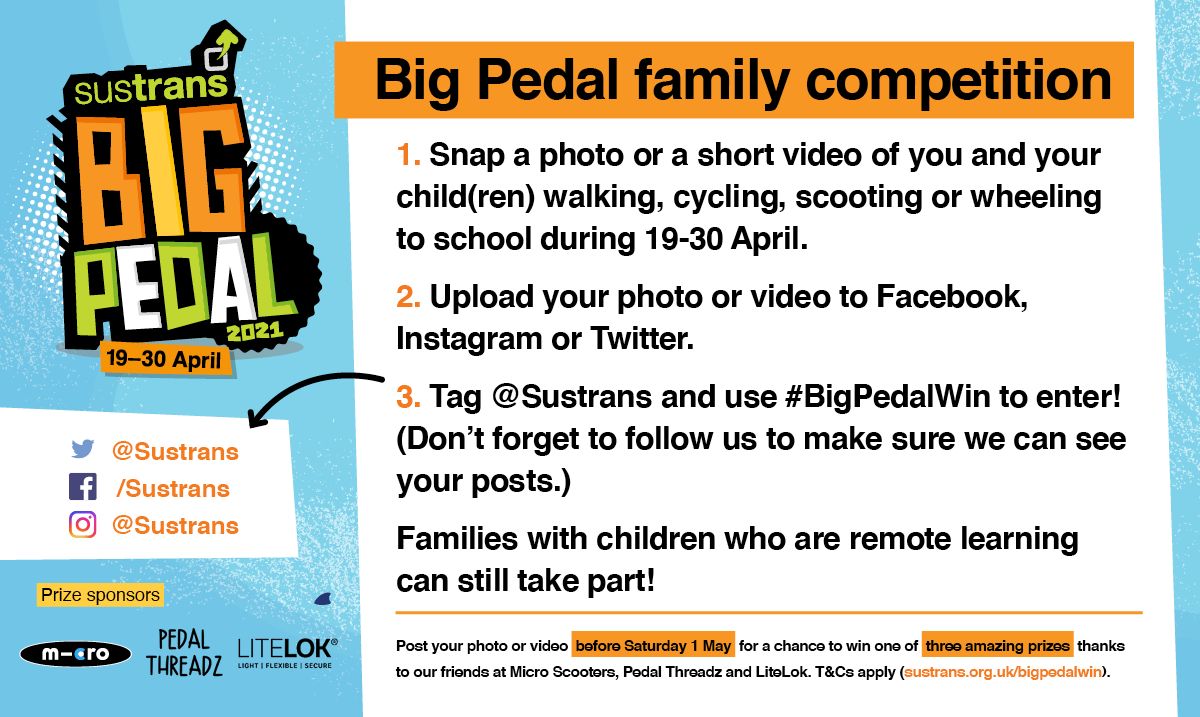 sustrans
BIG PEDAL
2021
19–30 April

@Sustrans
/Sustrans
@Sustrans

Prize sponsors

m-cro
PEDAL THREADZ
LITELOK®
LIGHT | FLEXIBLE | SECURE

Big Pedal family competition

1. Snap a photo or a short video of you and your child(ren) walking, cycling, scooting or wheeling to school during 19-30 April.

2. Upload your photo or video to Facebook, Instagram or Twitter.

3. Tag @Sustrans and use #BigPedalWin to enter! (Don't forget to follow us to make sure we can see your posts.)

Families with children who are remote learning can still take part!

Post your photo or video before Saturday 1 May for a chance to win one of three amazing prizes thanks to our friends at Micro Scooters, Pedal Threadz and LiteLok. T&Cs apply (sustrans.org.uk/bigpedalwin).